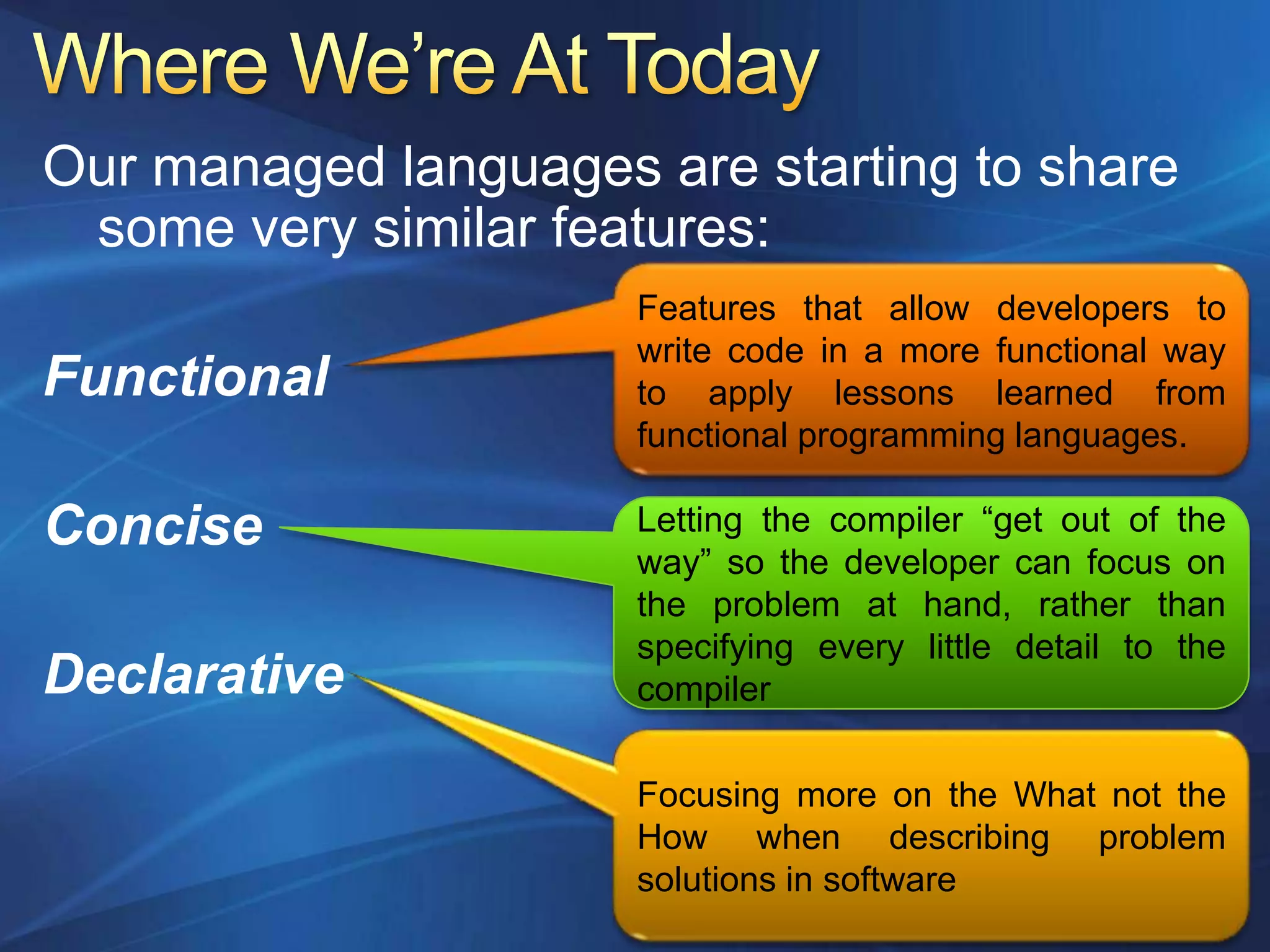 Where We're At Today

Our managed languages are starting to share some very similar features:

Functional

Features that allow developers to write code in a more functional way to apply lessons learned from functional programming languages.

Concise

Letting the compiler "get out of the way" so the developer can focus on the problem at hand, rather than specifying every little detail to the compiler

Declarative

Focusing more on the What not the How when describing problem solutions in software